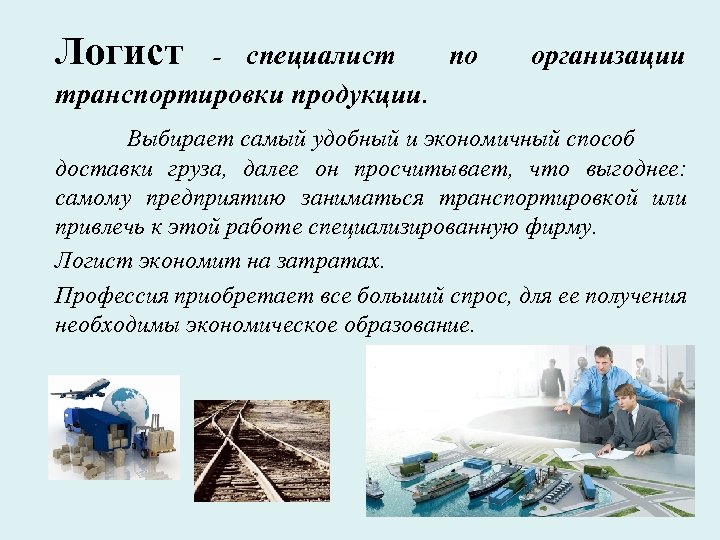 Логист - специалист по организации транспортировки продукции.

Выбирает самый удобный и экономичный способ доставки груза, далее он просчитывает, что выгоднее: самому предприятию заниматься транспортировкой или привлечь к этой работе специализированную фирму.

Логист экономит на затратах.

Профессия приобретает все больший спрос, для ее получения необходимы экономическое образование.